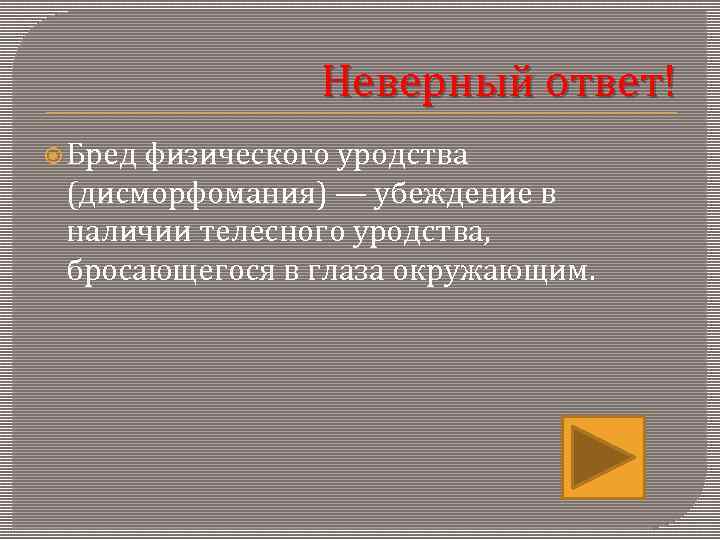 Неверный ответ!

Бред физического уродства (дисморфомания) — убеждение в наличии телесного уродства, бросающегося в глаза окружающим.